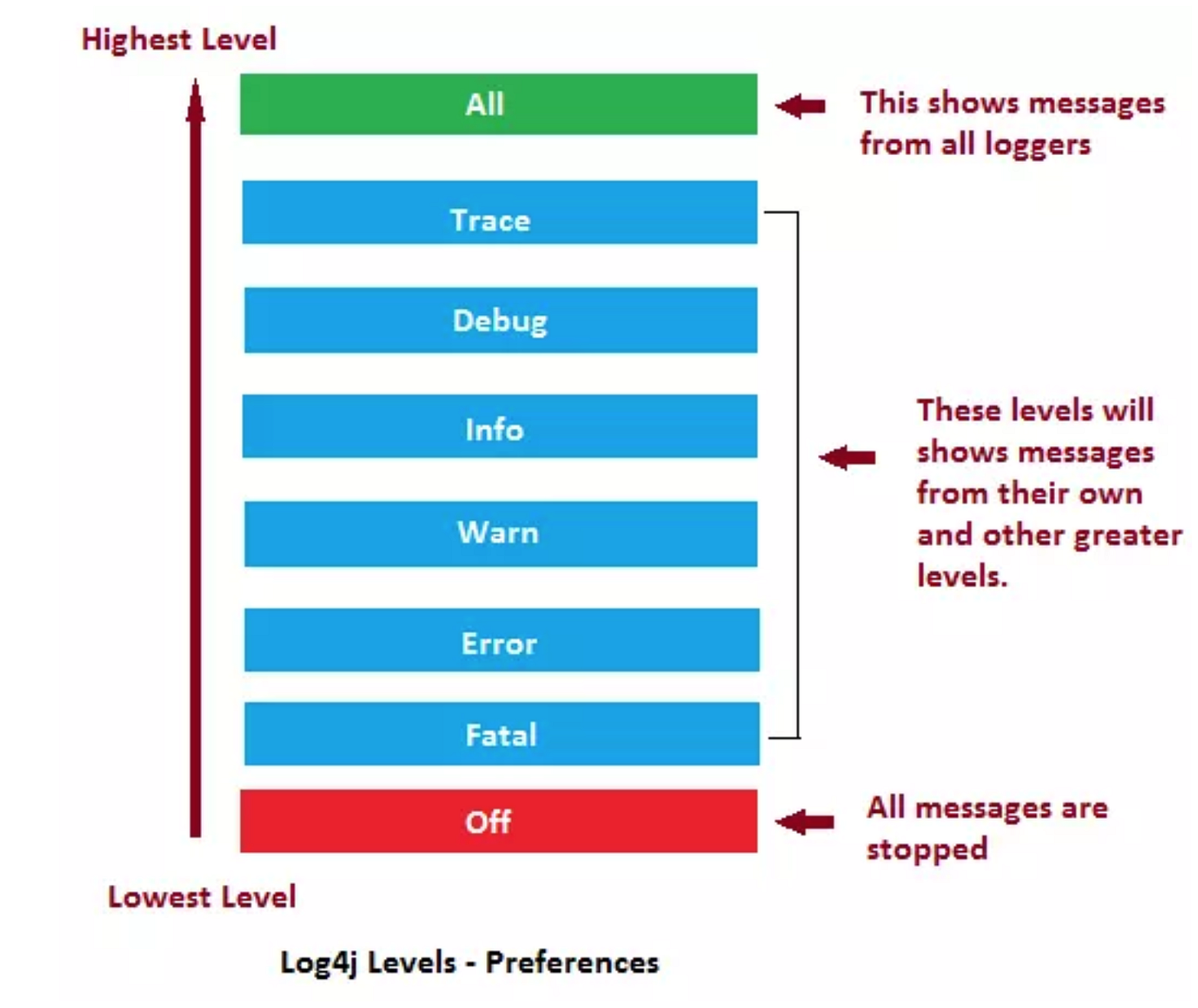 Highest Level

All

This shows messages from all loggers

Trace

Debug

Info

Warn

Error

Fatal

These levels will shows messages from their own and other greater levels.

Off

All messages are stopped

Lowest Level

Log4j Levels - Preferences